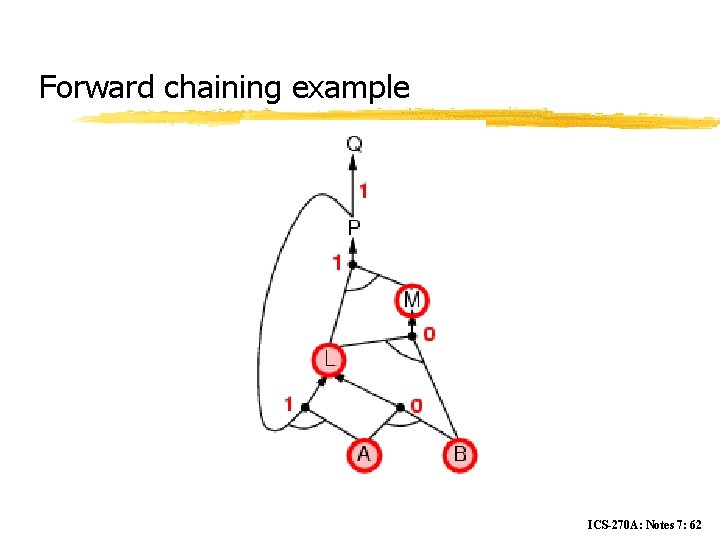 Forward chaining example

Q
1
P
1
M
0
L
1
0
A
B

ICS-270A: Notes 7: 62